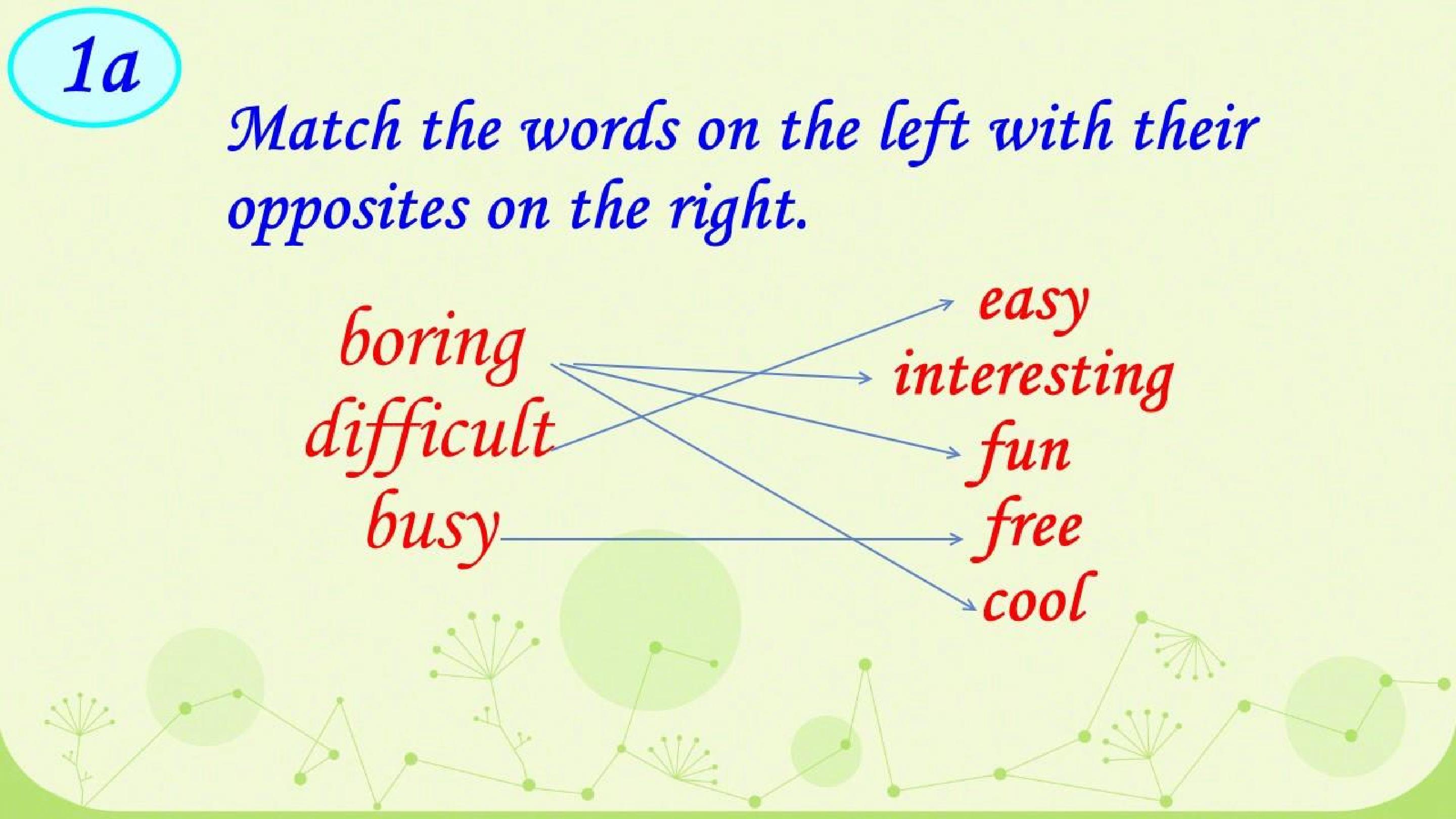 1a

Match the words on the left with their opposites on the right.

boring
difficult
busy

easy
interesting
fun
free
cool